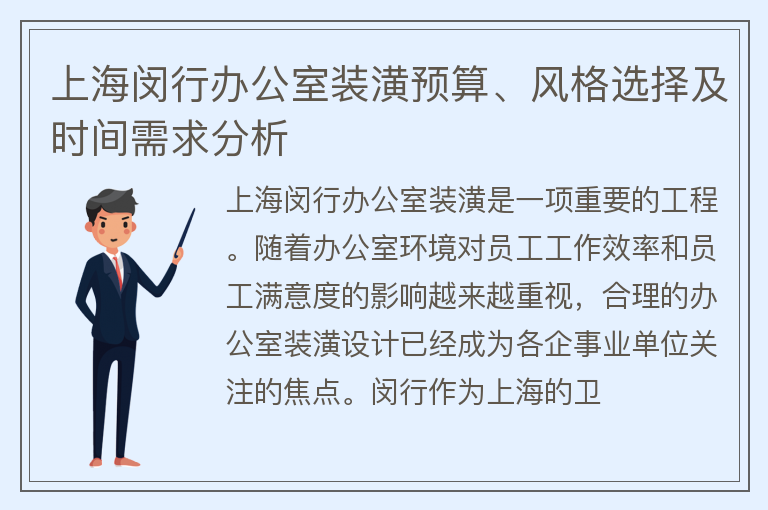 上海闵行办公室装潢预算、风格选择及时间需求分析

上海闵行办公室装潢是一项重要的工程。随着办公室环境对员工工作效率和员工满意度的影响越来越重视，合理的办公室装潢设计已经成为各企事业单位关注的焦点。闵行作为上海的卫